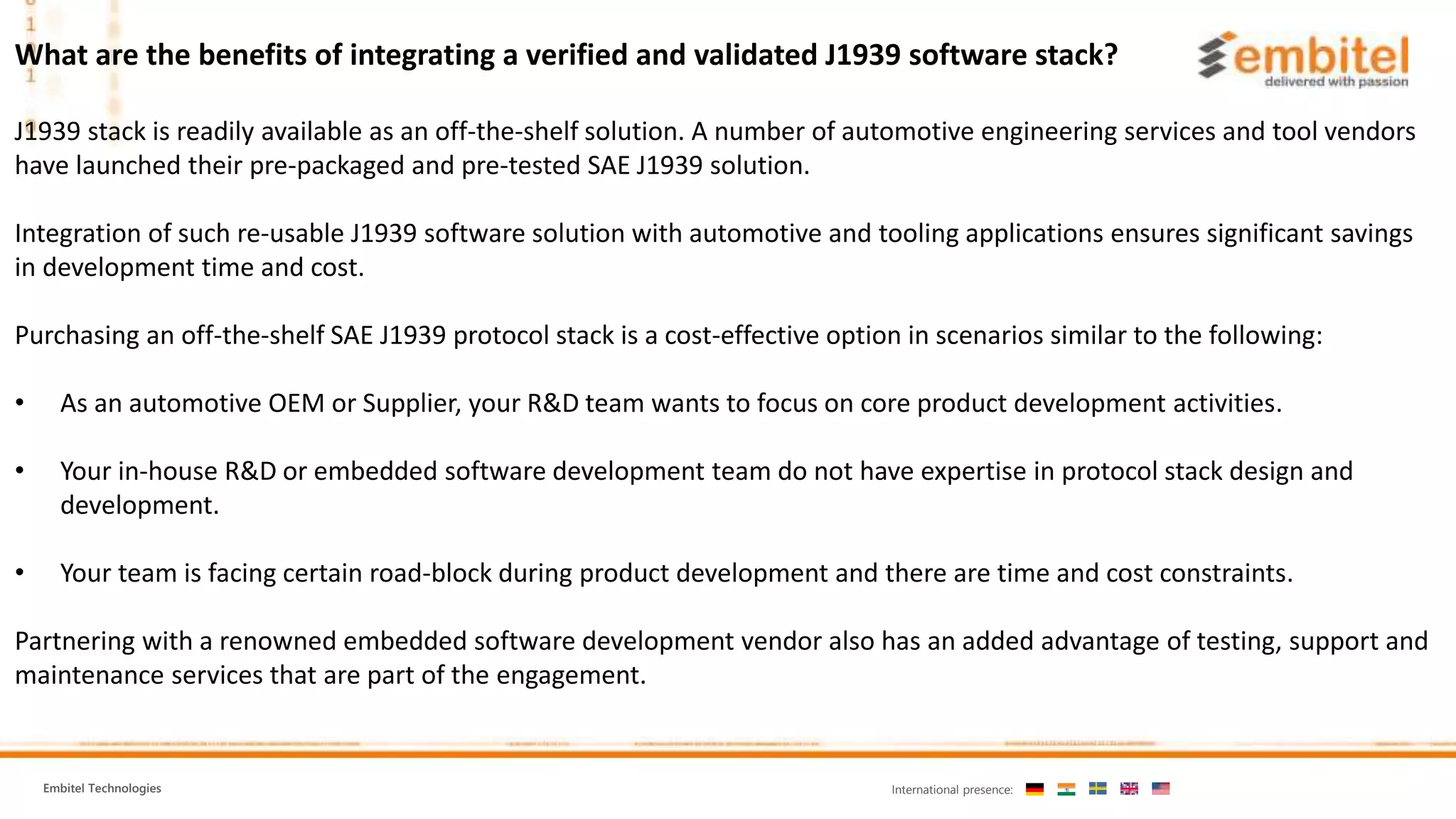 What are the benefits of integrating a verified and validated J1939 software stack?

embitel
delivered with passion

J1939 stack is readily available as an off-the-shelf solution. A number of automotive engineering services and tool vendors have launched their pre-packaged and pre-tested SAE J1939 solution.

Integration of such re-usable J1939 software solution with automotive and tooling applications ensures significant savings in development time and cost.

Purchasing an off-the-shelf SAE J1939 protocol stack is a cost-effective option in scenarios similar to the following:

• As an automotive OEM or Supplier, your R&D team wants to focus on core product development activities.

• Your in-house R&D or embedded software development team do not have expertise in protocol stack design and development.

• Your team is facing certain road-block during product development and there are time and cost constraints.

Partnering with a renowned embedded software development vendor also has an added advantage of testing, support and maintenance services that are part of the engagement.

Embitel Technologies

International presence: